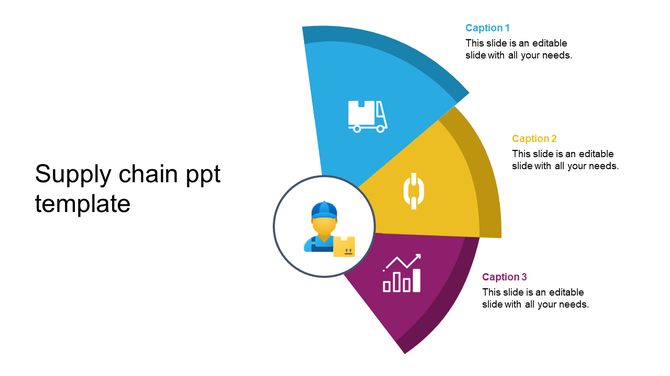 Supply chain ppt template

Caption 1
This slide is an editable slide with all your needs.

Caption 2
This slide is an editable slide with all your needs.

Caption 3
This slide is an editable slide with all your needs.